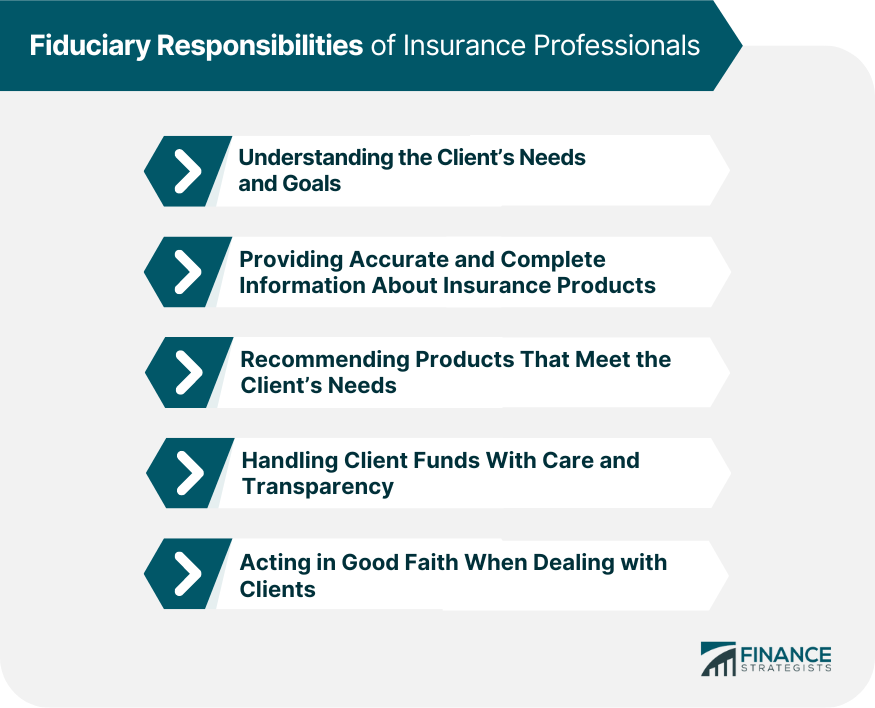 Fiduciary Responsibilities of Insurance Professionals

Understanding the Client's Needs and Goals

Providing Accurate and Complete Information About Insurance Products

Recommending Products That Meet the Client's Needs

Handling Client Funds With Care and Transparency

Acting in Good Faith When Dealing with Clients

FINANCE STRATEGISTS